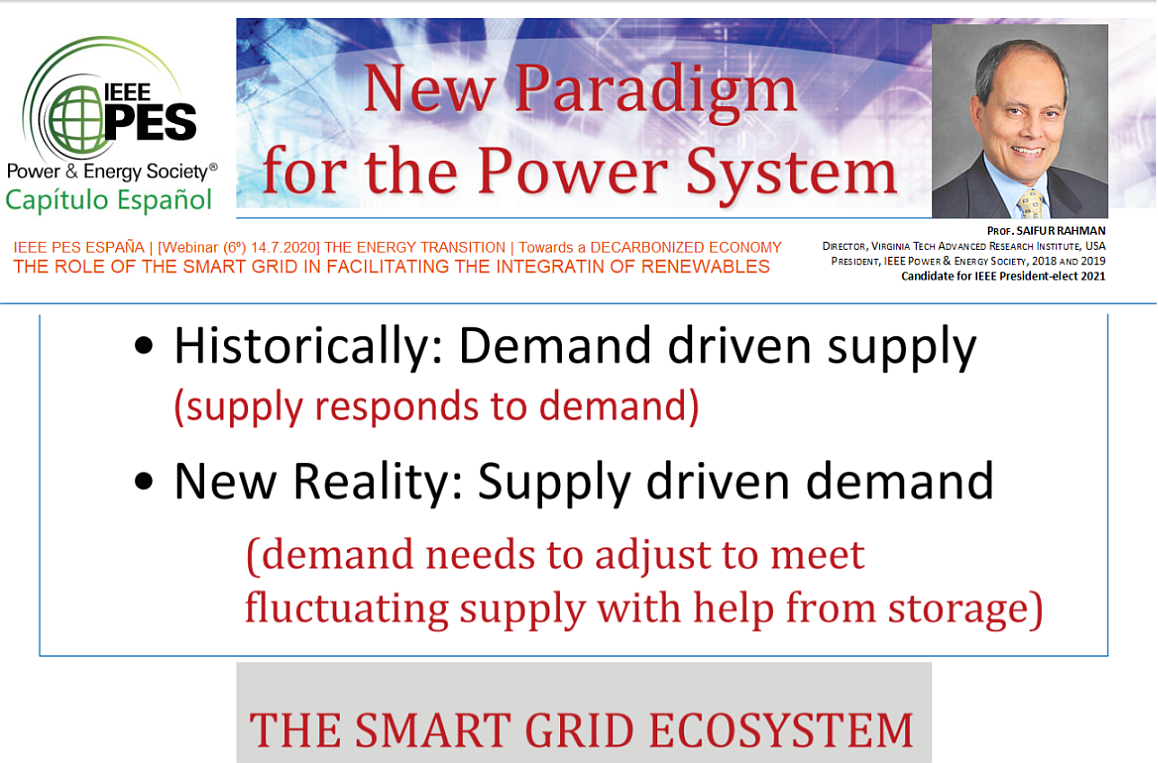 IEEE PES
Power & Energy Society®
Capítulo Español

New Paradigm for the Power System

IEEE PES ESPAÑA | [Webinar (6º) 14.7.2020] THE ENERGY TRANSITION | Towards a DECARBONIZED ECONOMY
THE ROLE OF THE SMART GRID IN FACILITATING THE INTEGRATIN OF RENEWABLES

PROF. SAIFUR RAHMAN
DIRECTOR, VIRGINIA TECH ADVANCED RESEARCH INSTITUTE, USA
PRESIDENT, IEEE POWER & ENERGY SOCIETY, 2018 AND 2019
Candidate for IEEE President-elect 2021

• Historically: Demand driven supply
(supply responds to demand)

• New Reality: Supply driven demand
(demand needs to adjust to meet fluctuating supply with help from storage)

THE SMART GRID ECOSYSTEM